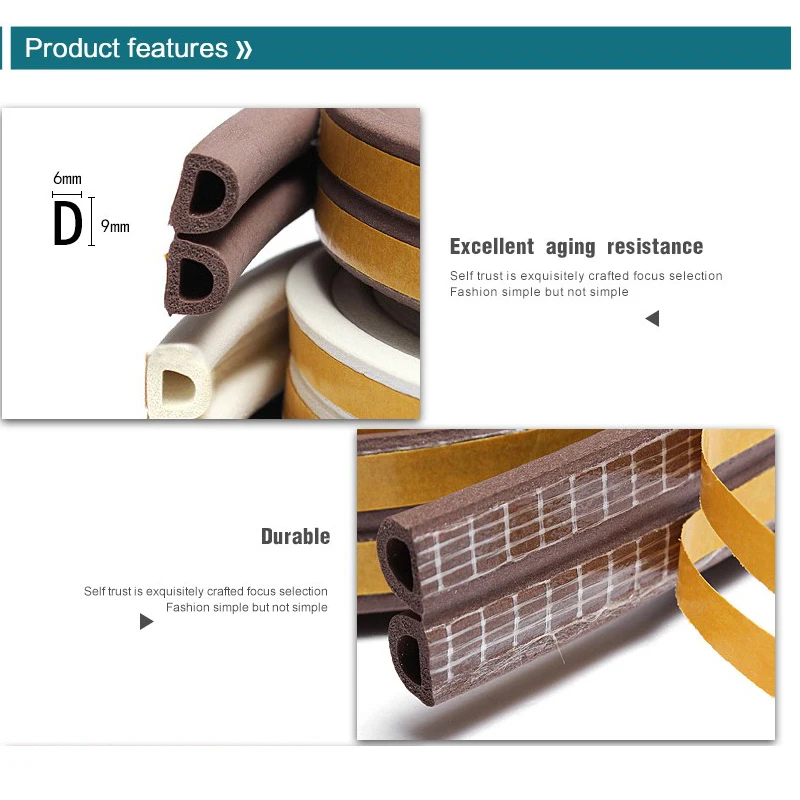 Product features »

6mm
D
9mm

Excellent aging resistance

Self trust is exquisitely crafted focus selection
Fashion simple but not simple

Durable

Self trust is exquisitely crafted focus selection
Fashion simple but not simple